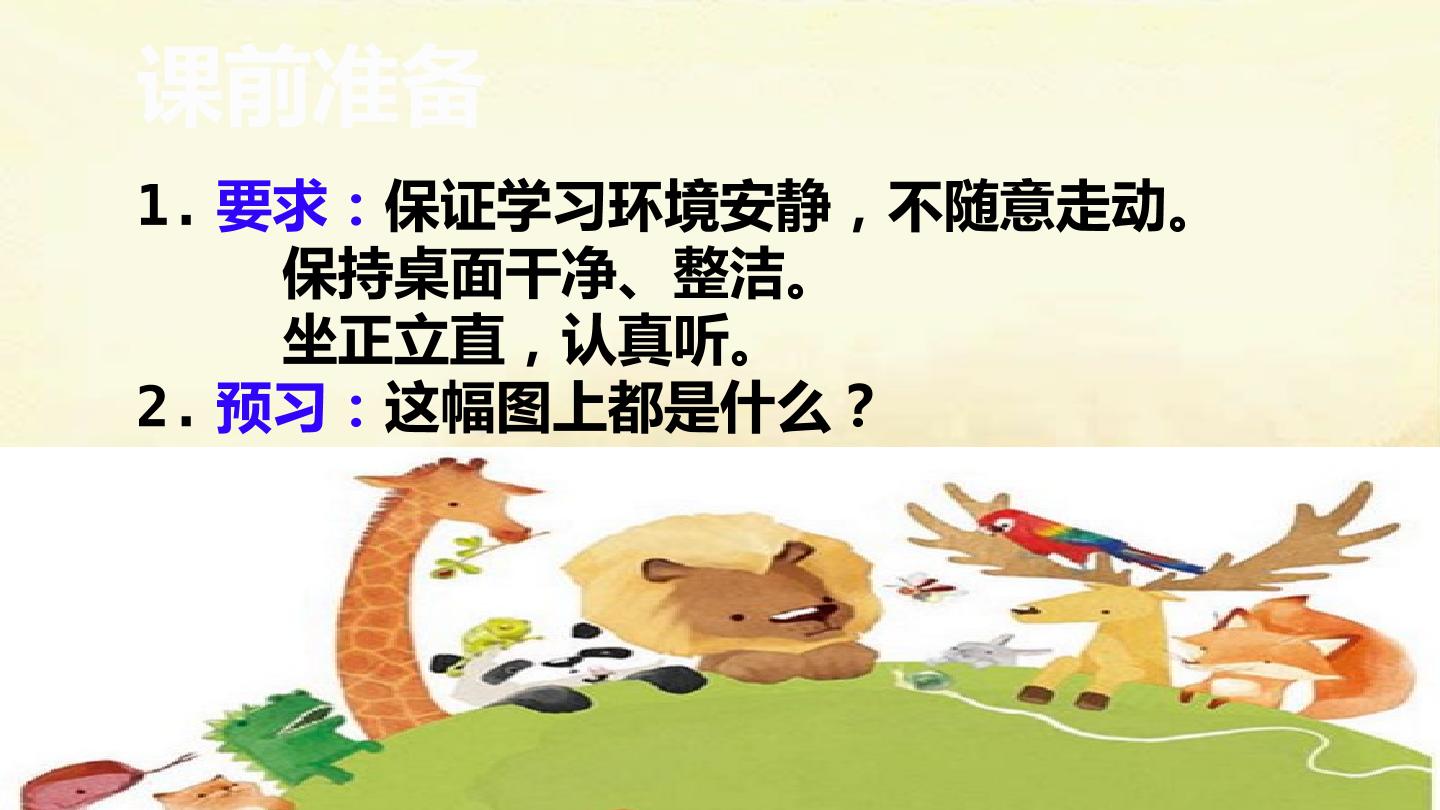 课前准备

1.要求：保证学习环境安静，不随意走动。
保持桌面干净、整洁。
坐正立直，认真听。
2.预习：这幅图上都是什么？